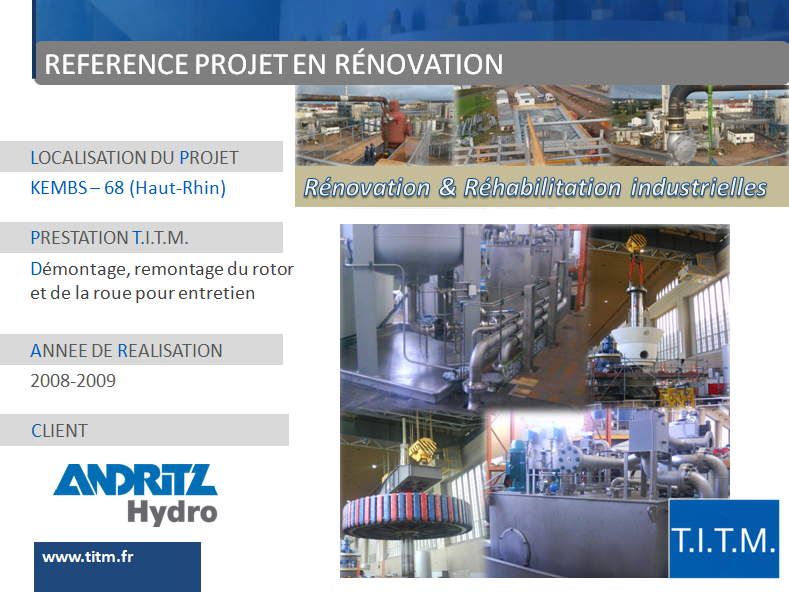 REFERENCE PROJET EN RÉNOVATION

Rénovation & Réhabilitation industrielles

LOCALISATION DU PROJET

KEMBS – 68 (Haut-Rhin)

PRESTATION T.I.T.M.

Démontage, remontage du rotor et de la roue pour entretien

ANNEE DE REALISATION

2008-2009

CLIENT

ANDRITZ Hydro

www.titm.fr

T.I.T.M.